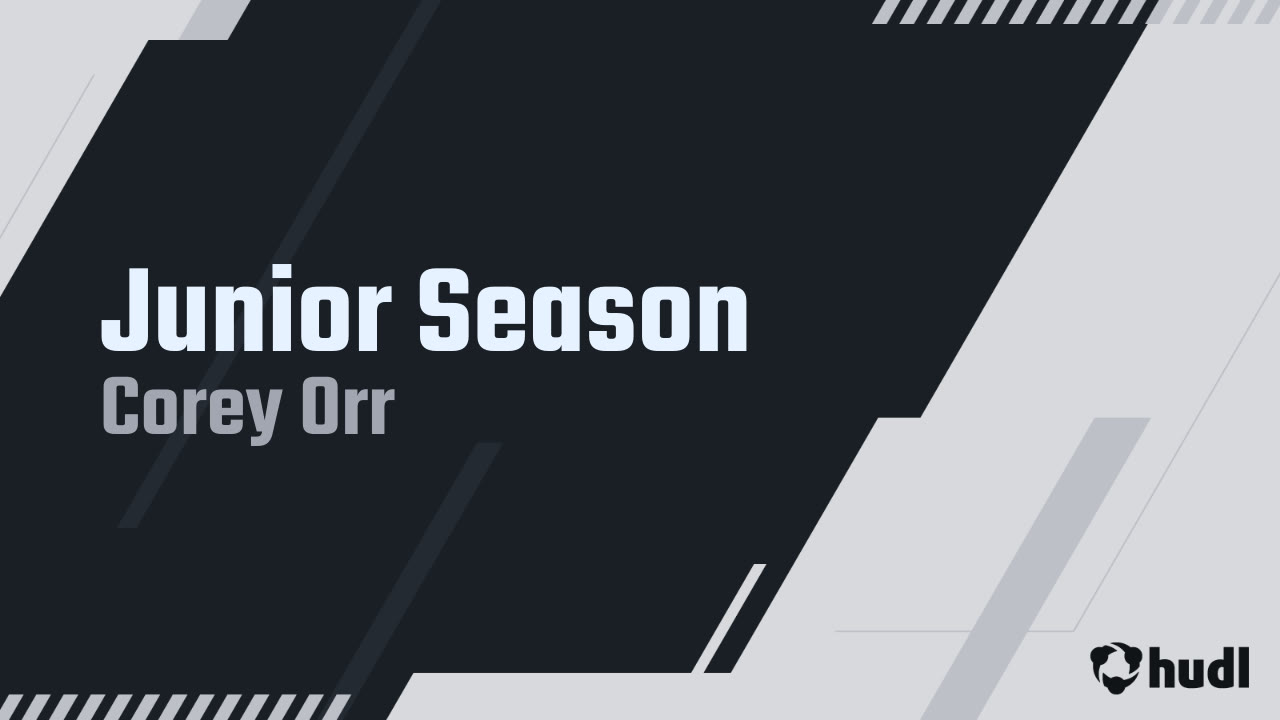 Junior Season
Corey Orr

hudl